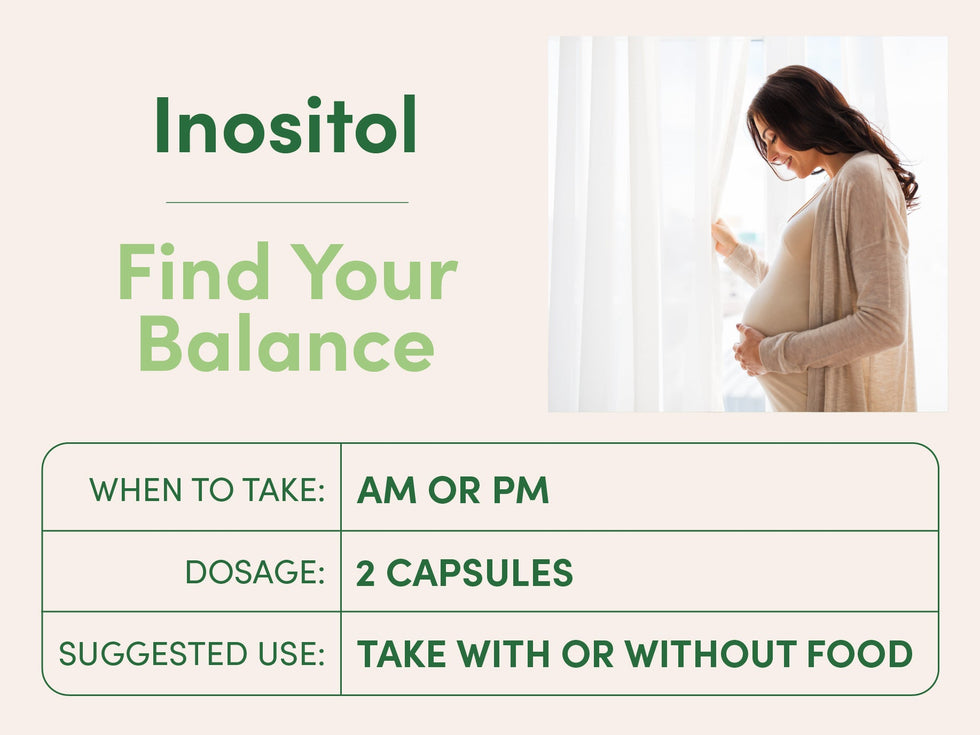 Inositol

Find Your Balance

| WHEN TO TAKE: | AM OR PM |
|---|---|
| DOSAGE: | 2 CAPSULES |
| SUGGESTED USE: | TAKE WITH OR WITHOUT FOOD |